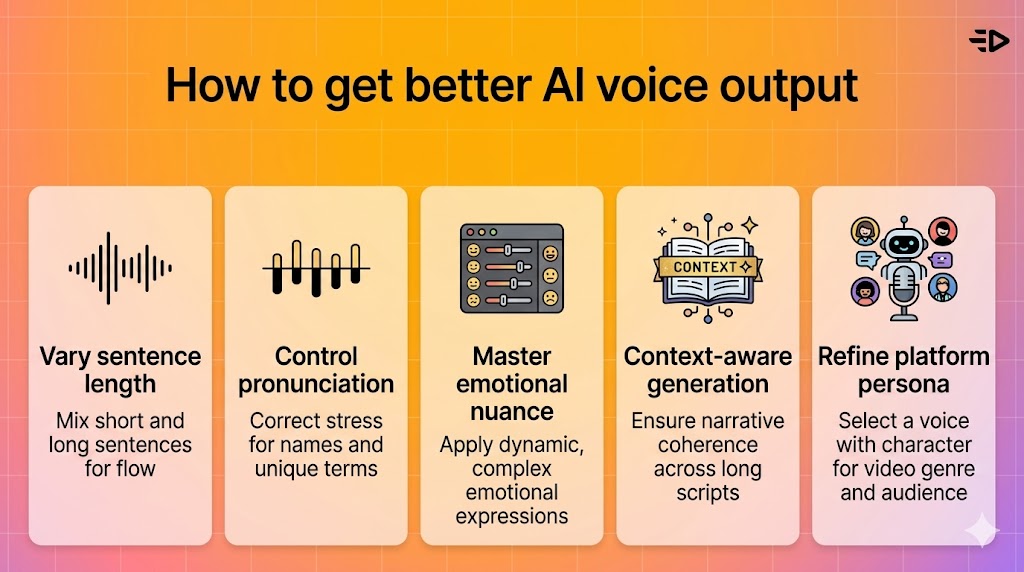 How to get better AI voice output

Vary sentence length
Mix short and long sentences for flow

Control pronunciation
Correct stress for names and unique terms

Master emotional nuance
Apply dynamic, complex emotional expressions

CONTEXT
Context-aware generation
Ensure narrative coherence across long scripts

Refine platform persona
Select a voice with character for video genre and audience